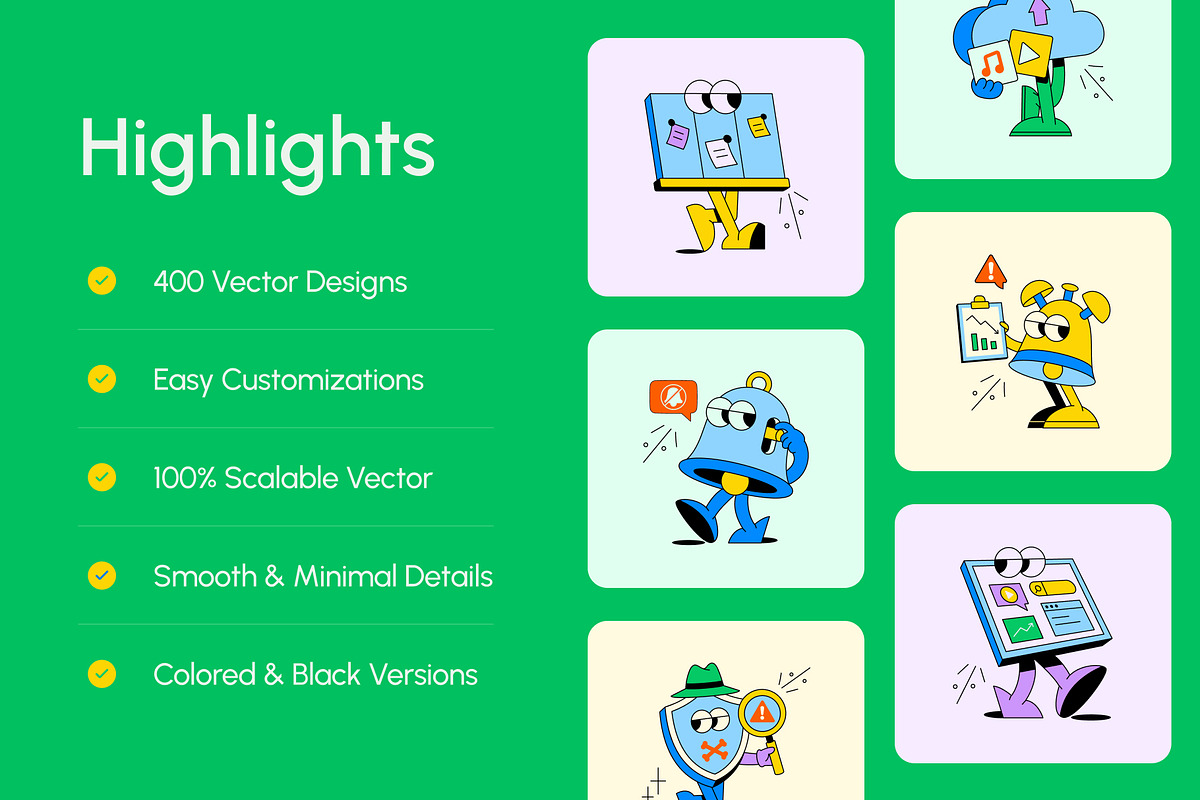 Highlights

400 Vector Designs

Easy Customizations

100% Scalable Vector

Smooth & Minimal Details

Colored & Black Versions